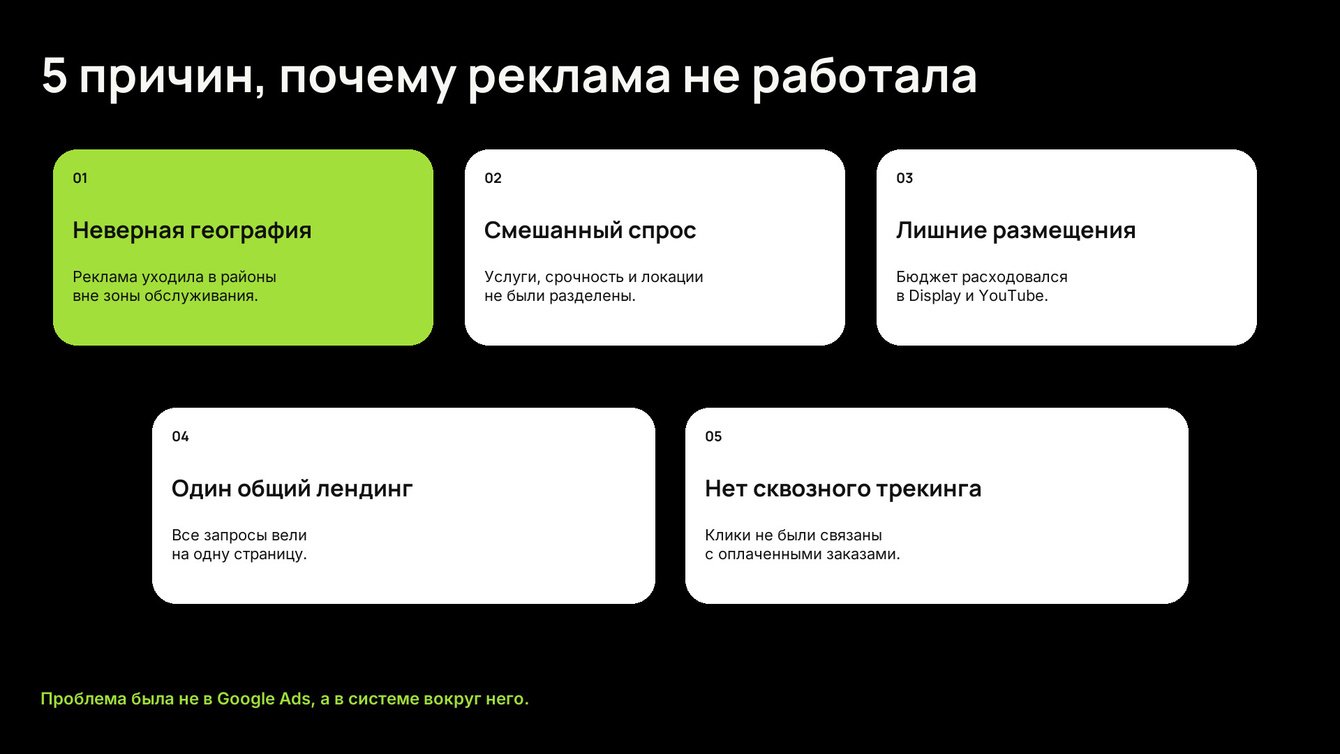 5 причин, почему реклама не работала

01

Неверная география

Реклама уходила в районы вне зоны обслуживания.

02

Смешанный спрос

Услуги, срочность и локации не были разделены.

03

Лишние размещения

Бюджет расходовался в Display и YouTube.

04

Один общий лендинг

Все запросы вели на одну страницу.

05

Нет сквозного трекинга

Клики не были связаны с оплаченными заказами.

Проблема была не в Google Ads, а в системе вокруг него.